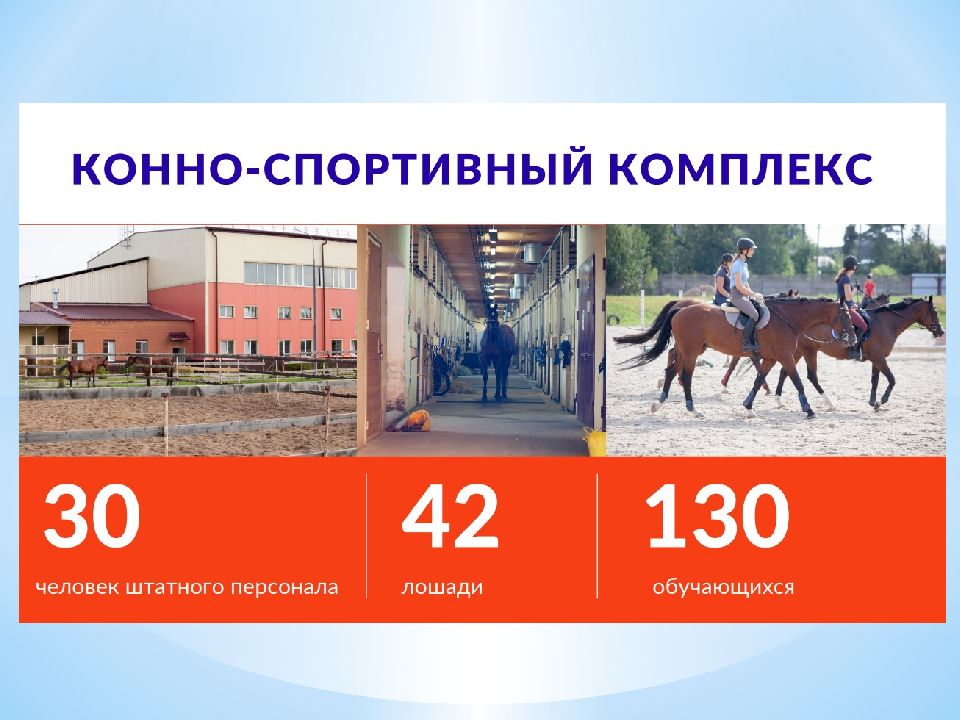 КОННО-СПОРТИВНЫЙ КОМПЛЕКС

30
человек штатного персонала

42
лошади

130
обучающихся